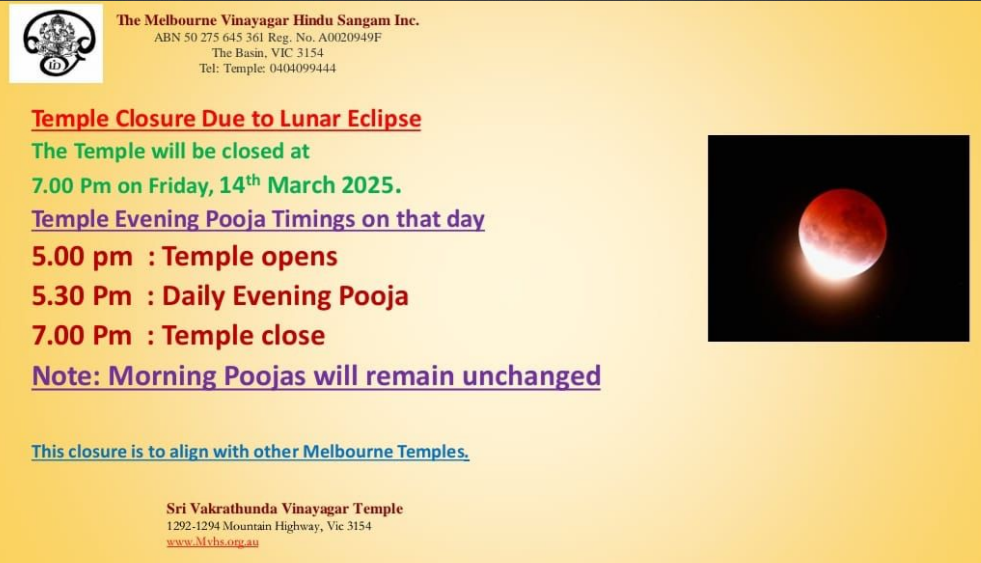 The Melbourne Vinayagar Hindu Sangam Inc.
ABN 50 275 645 361 Reg. No. A0020949F
The Basin, VIC 3154
Tel: Temple: 0404099444

Temple Closure Due to Lunar Eclipse
The Temple will be closed at
7.00 Pm on Friday, 14$^{th}$ March 2025.
Temple Evening Pooja Timings on that day
5.00 pm : Temple opens
5.30 Pm : Daily Evening Pooja
7.00 Pm : Temple close
Note: Morning Poojas will remain unchanged

This closure is to align with other Melbourne Temples.

Sri Vakrathunda Vinayagar Temple
1292-1294 Mountain Highway, Vic 3154
www.Mvhs.org.au